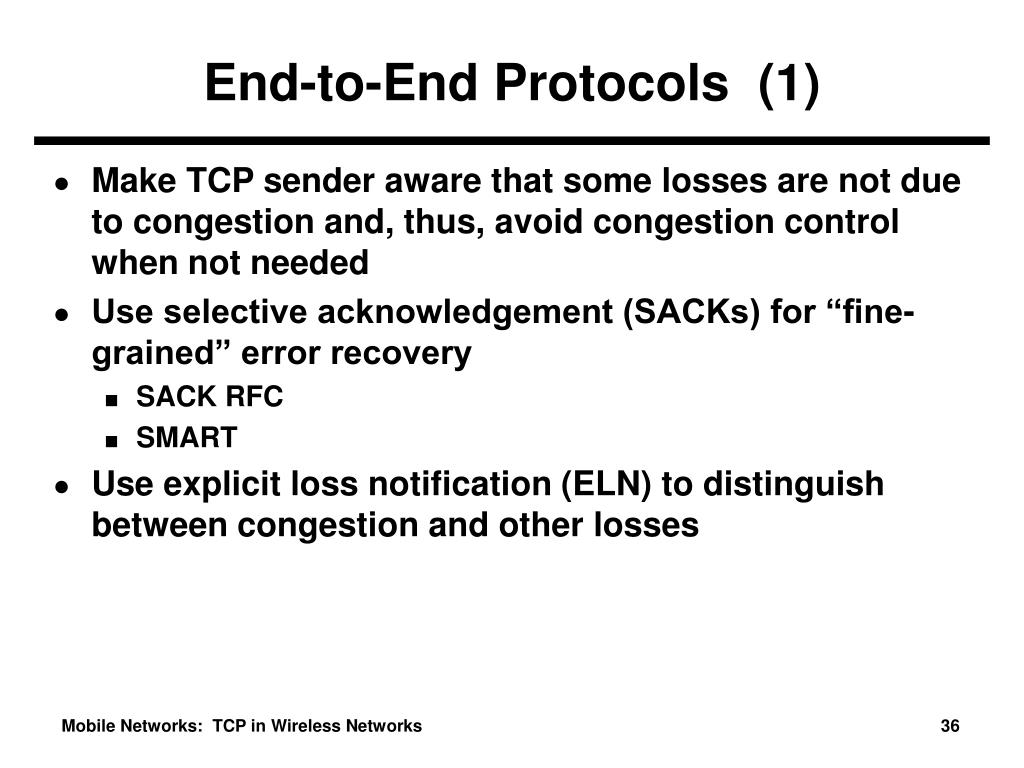 End-to-End Protocols (1)

- Make TCP sender aware that some losses are not due to congestion and, thus, avoid congestion control when not needed
- Use selective acknowledgement (SACKs) for “fine-grained” error recovery
  - SACK RFC
  - SMART
- Use explicit loss notification (ELN) to distinguish between congestion and other losses

Mobile Networks: TCP in Wireless Networks

36